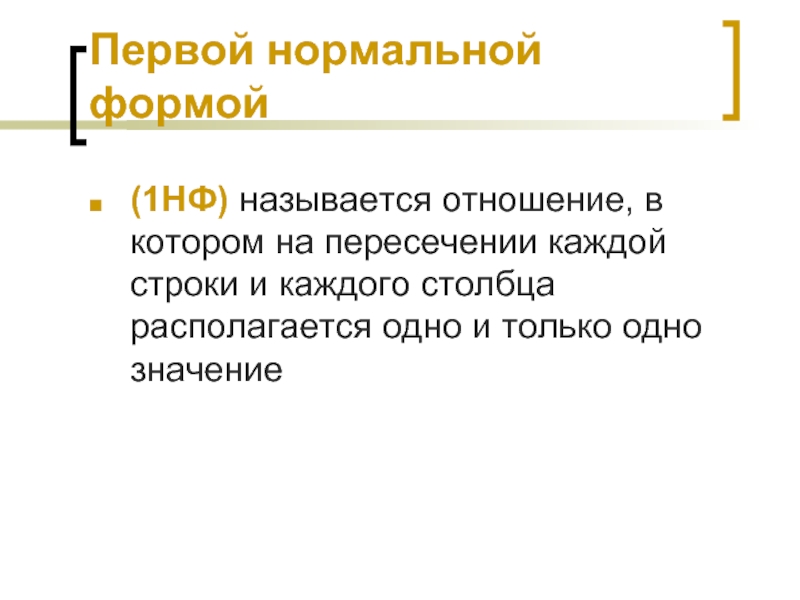 Первой нормальной формой

(1НФ) называется отношение, в котором на пересечении каждой строки и каждого столбца располагается одно и только одно значение